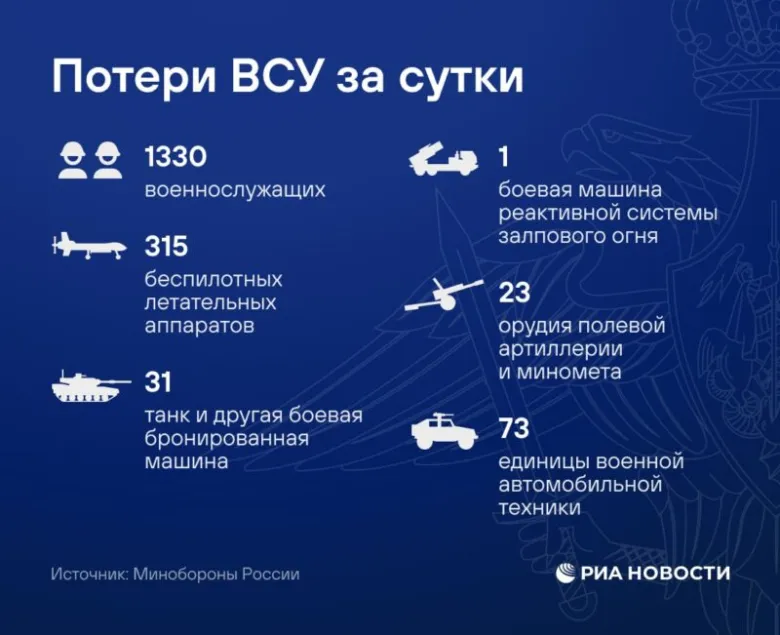 Потери ВСУ за сутки

1330
военнослужащих

315
беспилотных летательных аппаратов

31
танк и другая боевая бронированная машина

1
боевая машина реактивной системы залпового огня

23
орудия полевой артиллерии и миномета

73
единицы военной автомобильной техники

Источник: Минобороны России

РИА НОВОСТИ